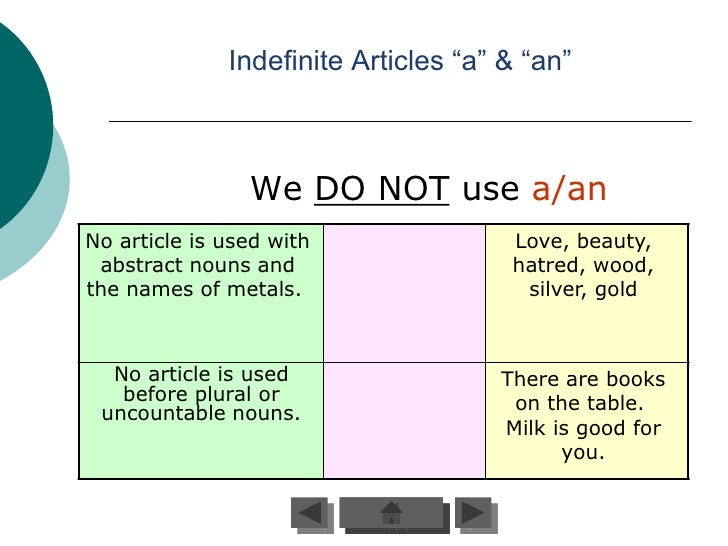 Indefinite Articles “a” & “an”

We DO NOT use a/an

| | | |
|---|---|---|
| No article is used with abstract nouns and the names of metals. | | Love, beauty, hatred, wood, silver, gold |
| No article is used before plural or uncountable nouns. | | There are books on the table. Milk is good for you. |